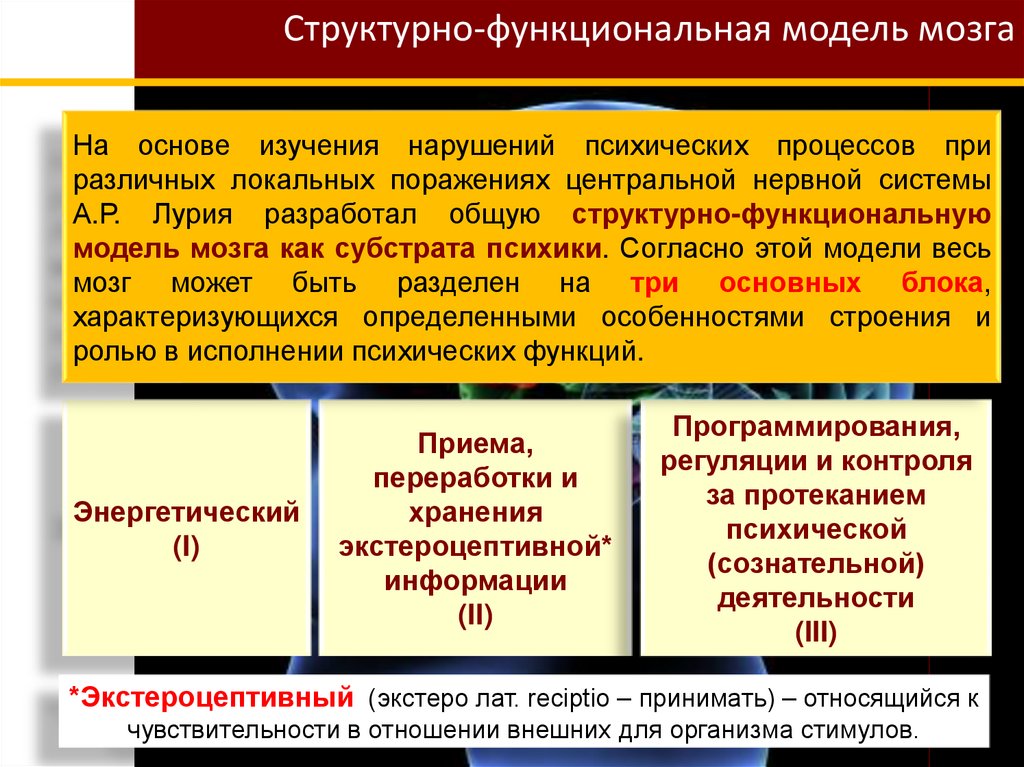 Структурно-функциональная модель мозга

На основе изучения нарушений психических процессов при различных локальных поражениях центральной нервной системы А.Р. Лурия разработал общую структурно-функциональную модель мозга как субстрата психики. Согласно этой модели весь мозг может быть разделен на три основных блока, характеризующихся определенными особенностями строения и ролью в исполнении психических функций.

Энергетический (I)

Приема, переработки и хранения экстероцептивной* информации (II)

Программирования, регуляции и контроля за протеканием психической (сознательной) деятельности (III)

*Экстероцептивный (экстеро лат. reciptio – принимать) – относящийся к чувствительности в отношении внешних для организма стимулов.